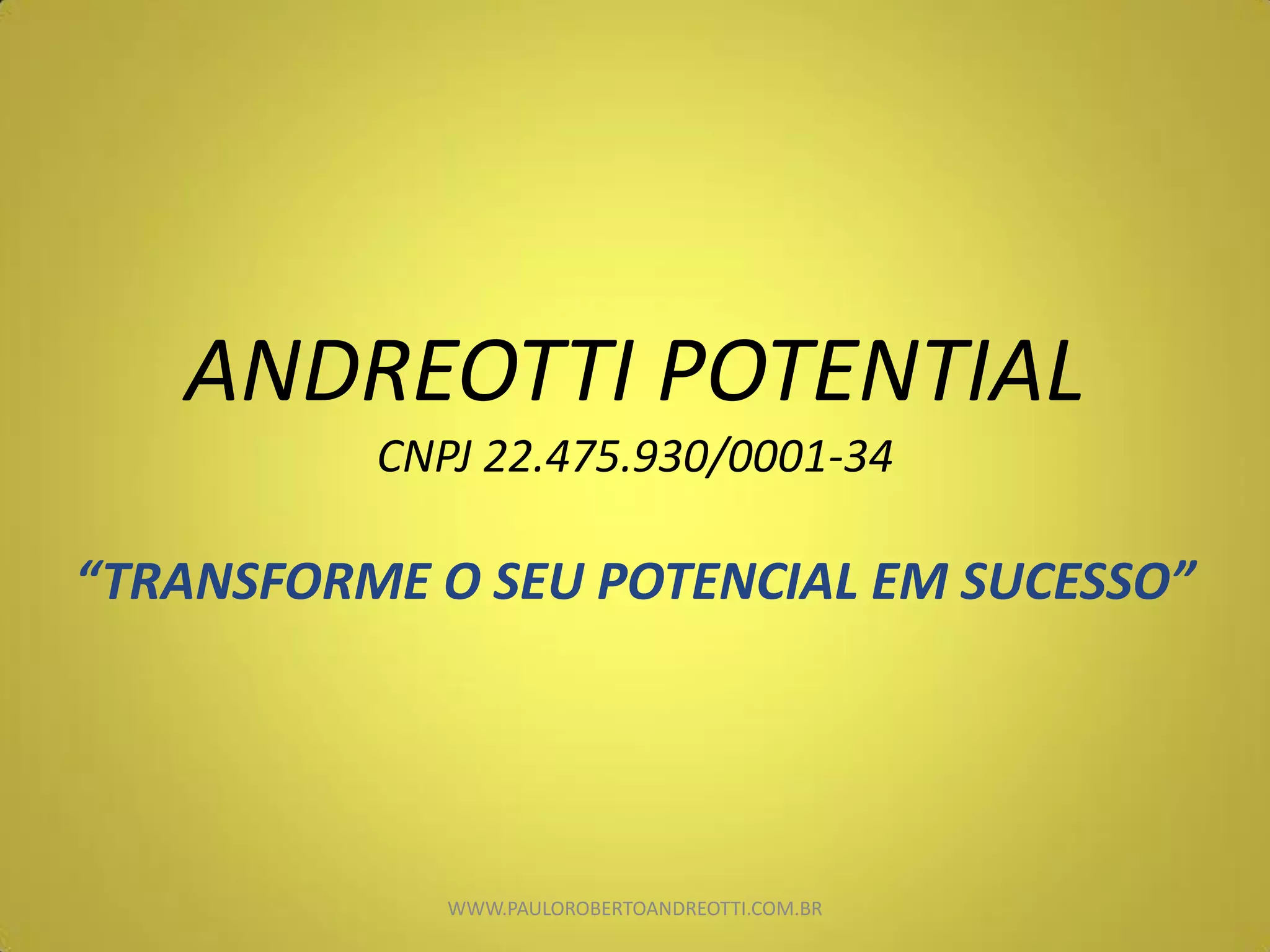 ANDREOTTI POTENTIAL

CNPJ 22.475.930/0001-34

“TRANSFORME O SEU POTENCIAL EM SUCESSO”

WWW.PAULOROBERTOANDREOTTI.COM.BR